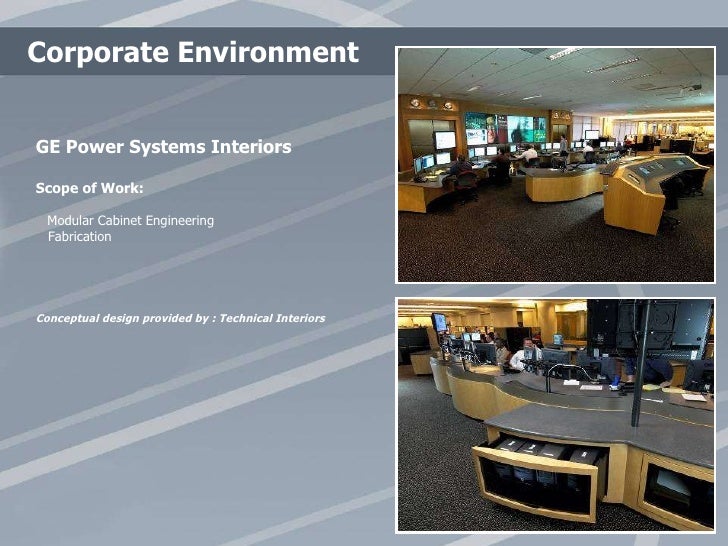 Corporate Environment

GE Power Systems Interiors

Scope of Work:

Modular Cabinet Engineering
Fabrication

Conceptual design provided by : Technical Interiors